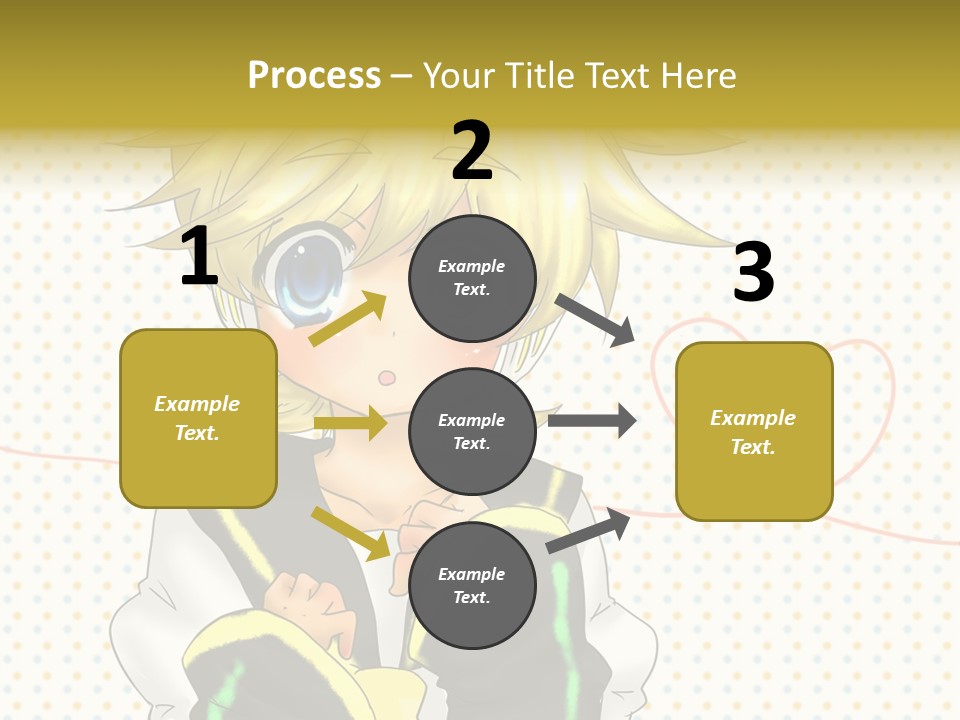 Process – Your Title Text Here

1

Example Text.

2

Example Text.

Example Text.

Example Text.

3

Example Text.